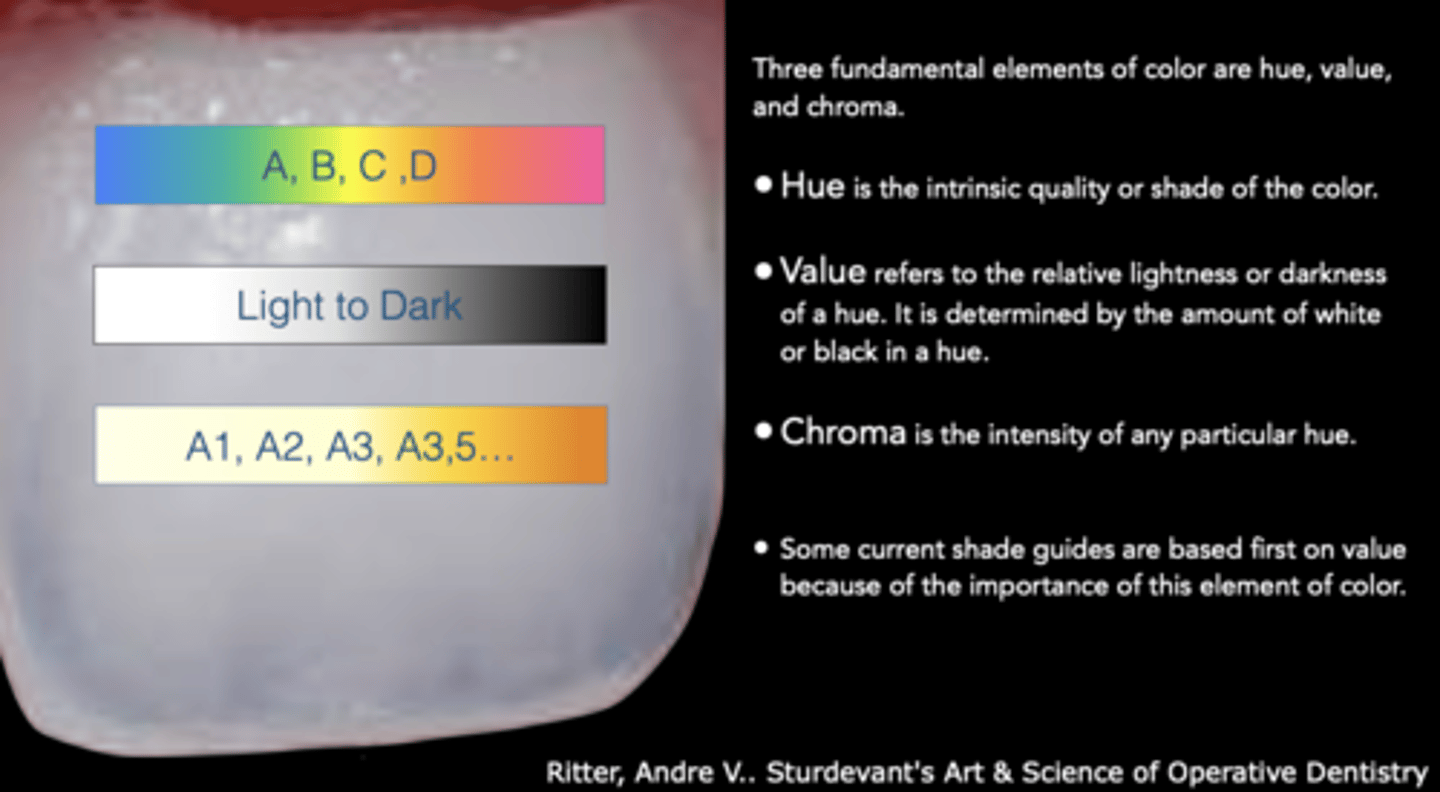 A, B, C ,D

Light to Dark

A1, A2, A3, A3,5…

Three fundamental elements of color are hue, value, and chroma.

• Hue is the intrinsic quality or shade of the color.

• Value refers to the relative lightness or darkness of a hue. It is determined by the amount of white or black in a hue.

• Chroma is the intensity of any particular hue.

• Some current shade guides are based first on value because of the importance of this element of color.

Ritter, Andre V.. Sturdevant's Art & Science of Operative Dentistry